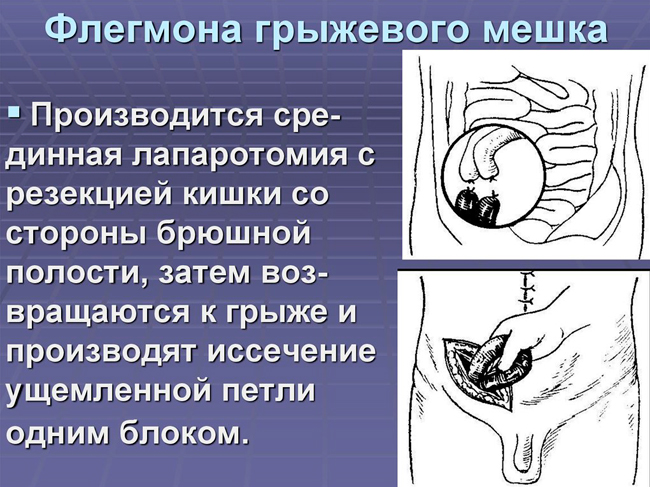 Флегмона грыжевого мешка

▪ Производится срединная лапаротомия с резекцией кишки со стороны брюшной полости, затем возвращаются к грыже и производят иссечение ущемленной петли одним блоком.